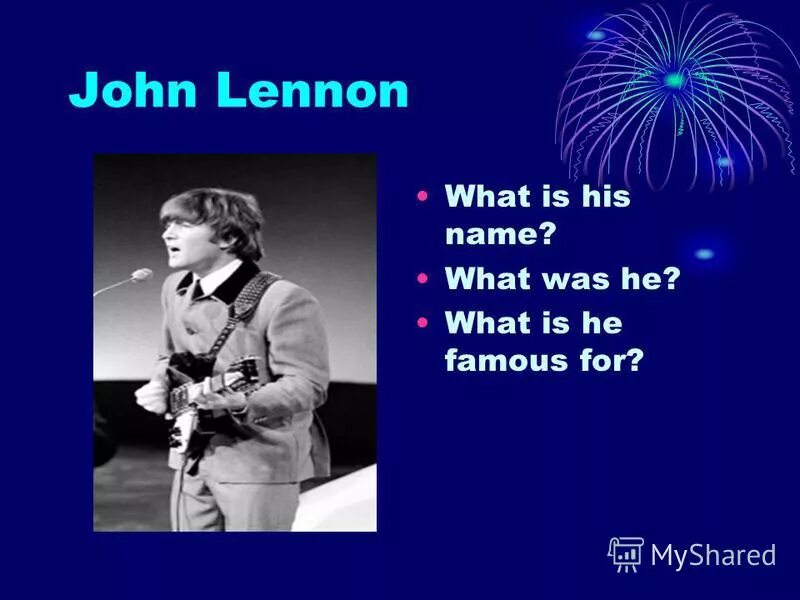 John Lennon

• What is his name?
• What was he?
• What is he famous for?

MyShared